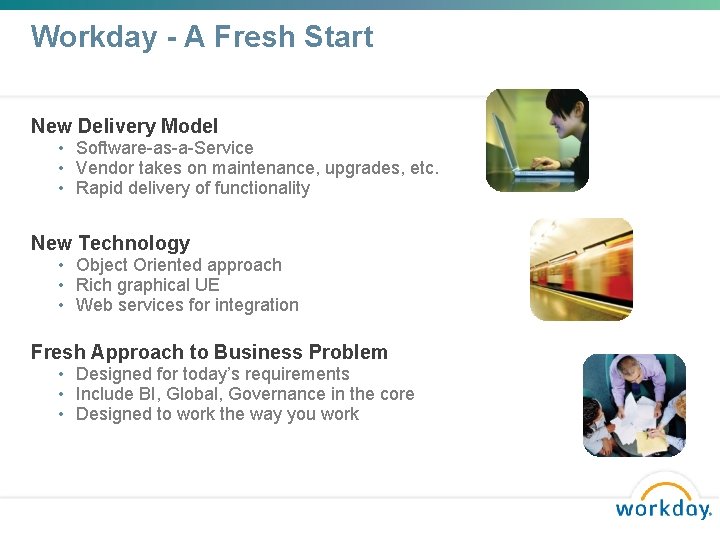 Workday - A Fresh Start

New Delivery Model
• Software-as-a-Service
• Vendor takes on maintenance, upgrades, etc.
• Rapid delivery of functionality

New Technology
• Object Oriented approach
• Rich graphical UE
• Web services for integration

Fresh Approach to Business Problem
• Designed for today's requirements
• Include BI, Global, Governance in the core
• Designed to work the way you work

workday.